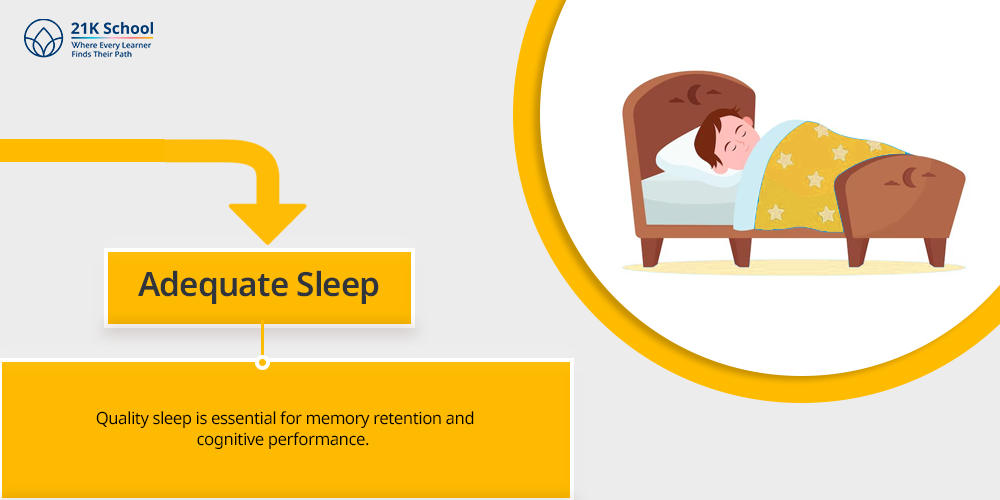 21K School
Where Every Learner Finds Their Path

Adequate Sleep

Quality sleep is essential for memory retention and cognitive performance.